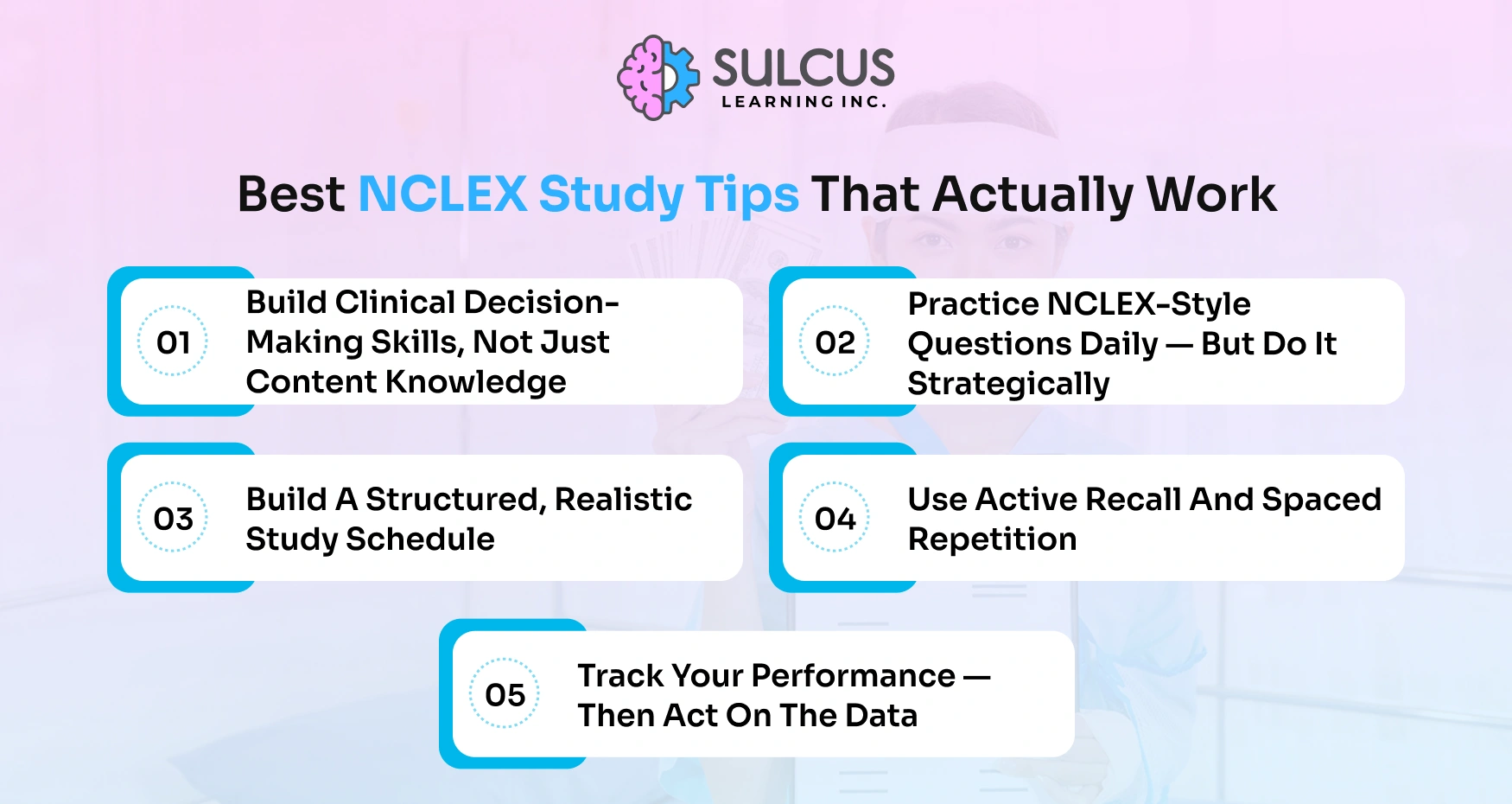 SULCUS
LEARNING INC.

Best NCLEX Study Tips That Actually Work

01
Build Clinical Decision-Making Skills, Not Just Content Knowledge

02
Practice NCLEX-Style Questions Daily — But Do It Strategically

03
Build A Structured, Realistic Study Schedule

04
Use Active Recall And Spaced Repetition

05
Track Your Performance — Then Act On The Data